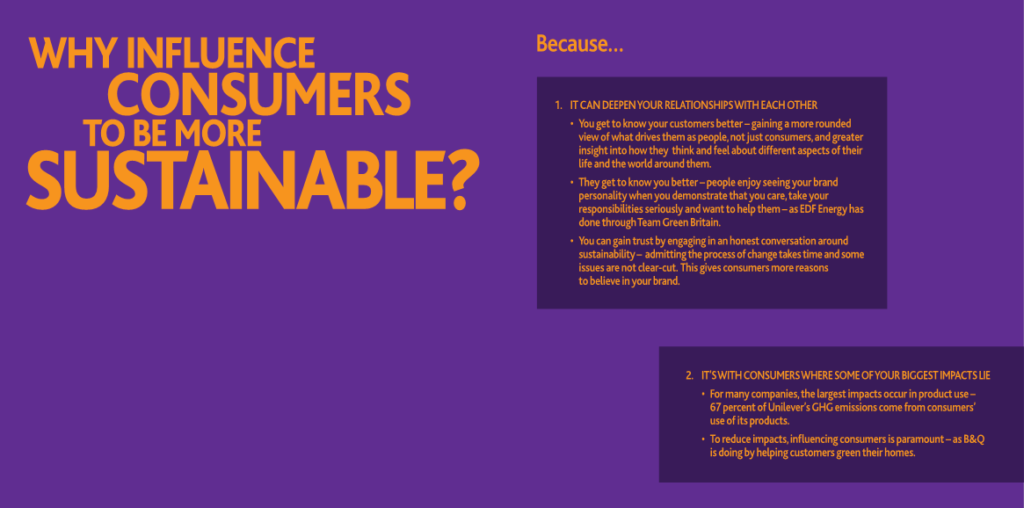 WHY INFLUENCE CONSUMERS TO BE MORE SUSTAINABLE?

Because...

1. IT CAN DEEPEN YOUR RELATIONSHIPS WITH EACH OTHER

• You get to know your customers better – gaining a more rounded view of what drives them as people, not just consumers, and greater insight into how they think and feel about different aspects of their life and the world around them.

• They get to know you better – people enjoy seeing your brand personality when you demonstrate that you care, take your responsibilities seriously and want to help them – as EDF Energy has done through Team Green Britain.

• You can gain trust by engaging in an honest conversation around sustainability – admitting the process of change takes time and some issues are not clear-cut. This gives consumers more reasons to believe in your brand.

2. IT'S WITH CONSUMERS WHERE SOME OF YOUR BIGGEST IMPACTS LIE

• For many companies, the largest impacts occur in product use – 67 percent of Unilever's GHG emissions come from consumers' use of its products.

• To reduce impacts, influencing consumers is paramount – as B&Q is doing by helping customers green their homes.